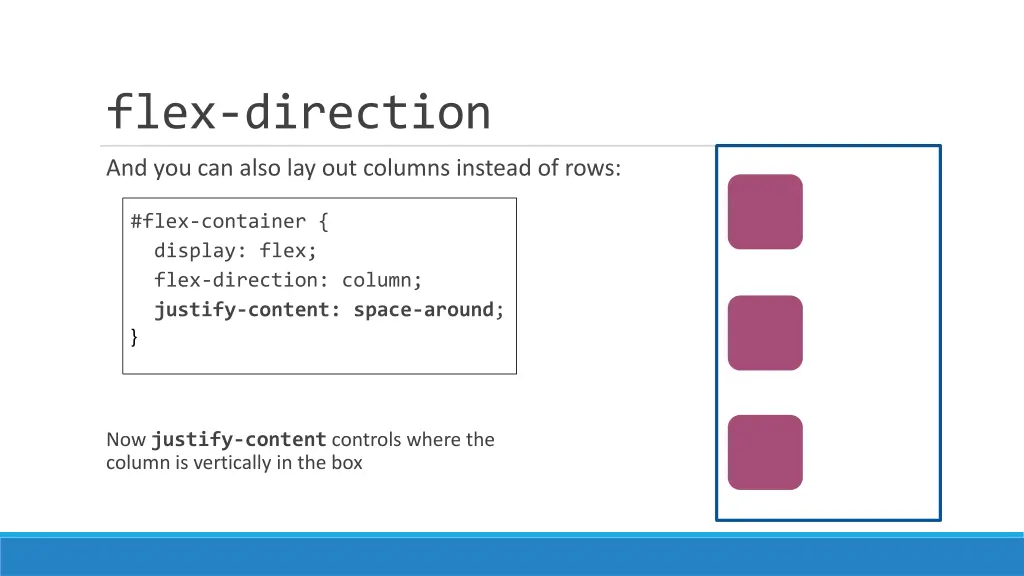 flex-direction

And you can also lay out columns instead of rows:

#flex-container {
  display: flex;
  flex-direction: column;
  justify-content: space-around;
}

Now justify-content controls where the column is vertically in the box